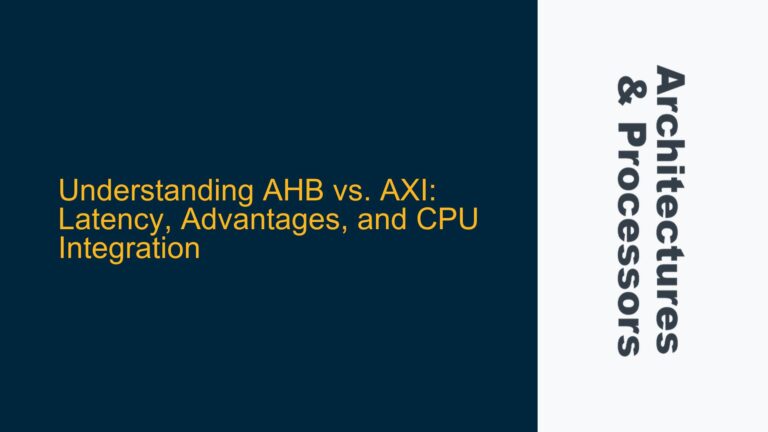 Understanding AHB vs. AXI: Latency, Advantages, and CPU Integration

Architectures & Processors